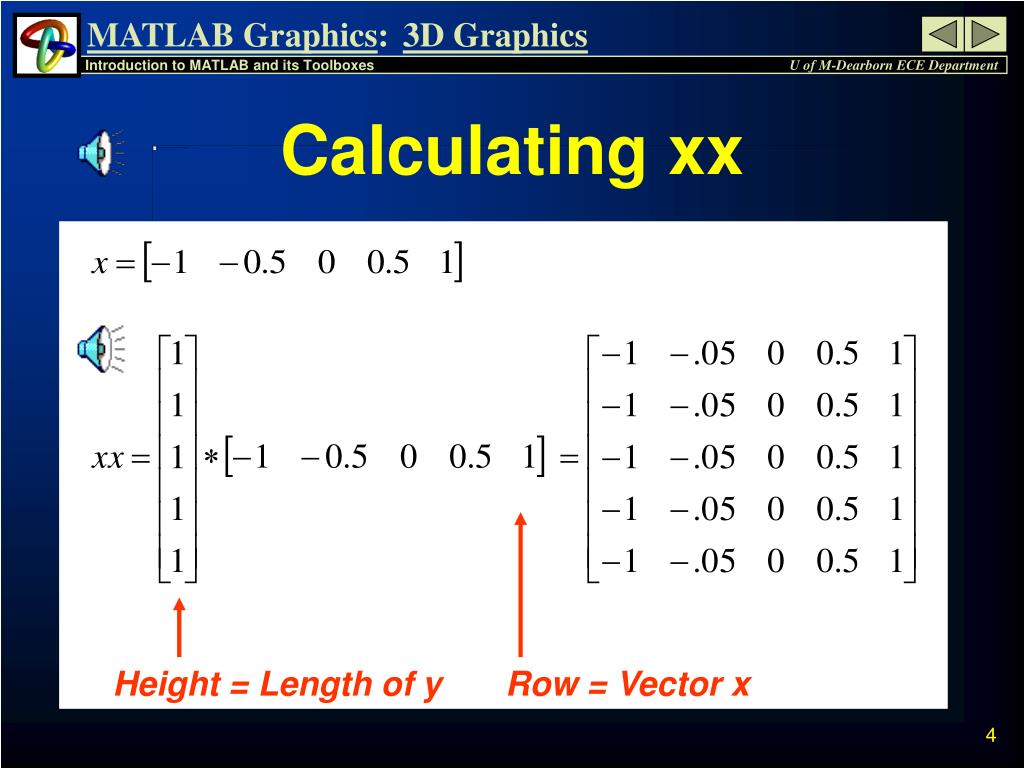 MATLAB Graphics: 3D Graphics

Introduction to MATLAB and its Toolboxes

U of M-Dearborn ECE Department

Calculating xx

$x = \begin{bmatrix} -1 & -0.5 & 0 & 0.5 & 1 \end{bmatrix}$

$xx = \begin{bmatrix} 1 \\ 1 \\ 1 \\ 1 \\ 1 \end{bmatrix} * \begin{bmatrix} -1 & -0.5 & 0 & 0.5 & 1 \end{bmatrix} = \begin{bmatrix} -1 & -.05 & 0 & 0.5 & 1 \\ -1 & -.05 & 0 & 0.5 & 1 \\ -1 & -.05 & 0 & 0.5 & 1 \\ -1 & -.05 & 0 & 0.5 & 1 \\ -1 & -.05 & 0 & 0.5 & 1 \end{bmatrix}$

Height = Length of y

Row = Vector x

4